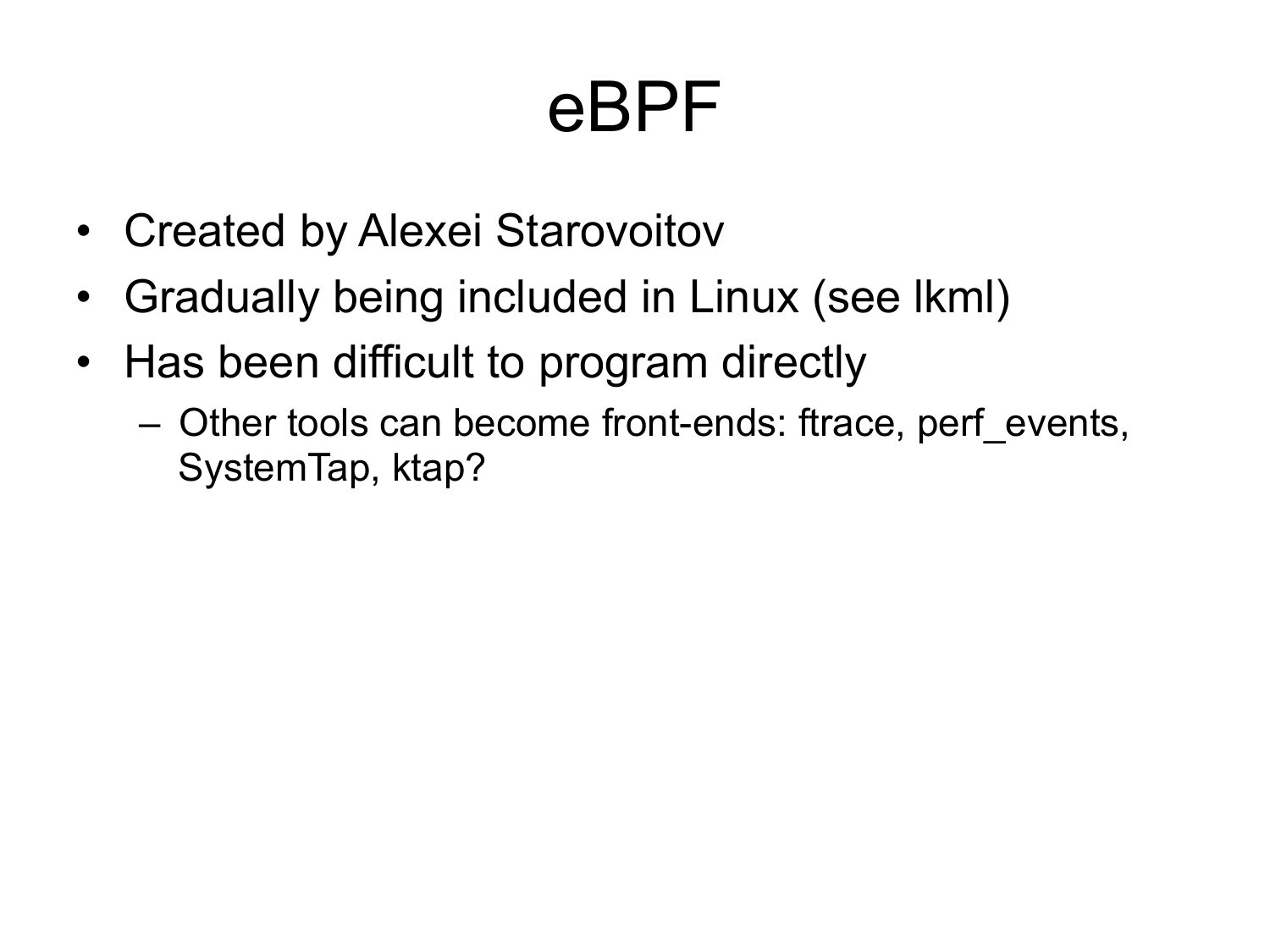 eBPF

• Created by Alexei Starovoitov
• Gradually being included in Linux (see lkml)
• Has been difficult to program directly
– Other tools can become front-ends: ftrace, perf_events, SystemTap, ktap?